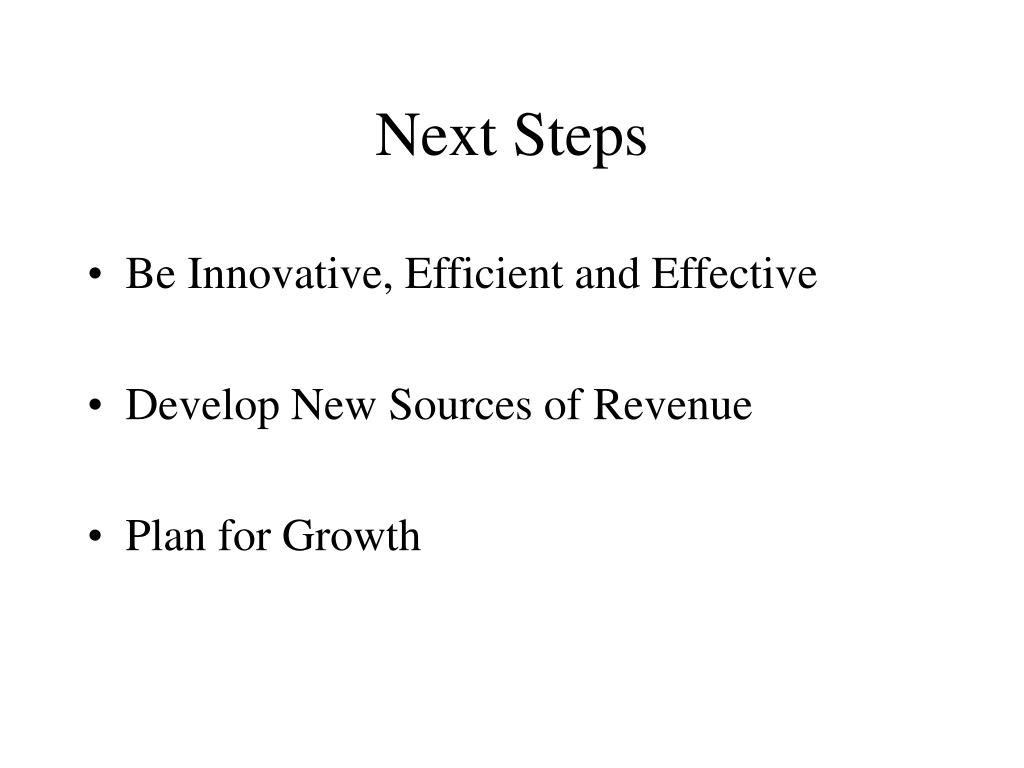 Next Steps

• Be Innovative, Efficient and Effective

• Develop New Sources of Revenue

• Plan for Growth